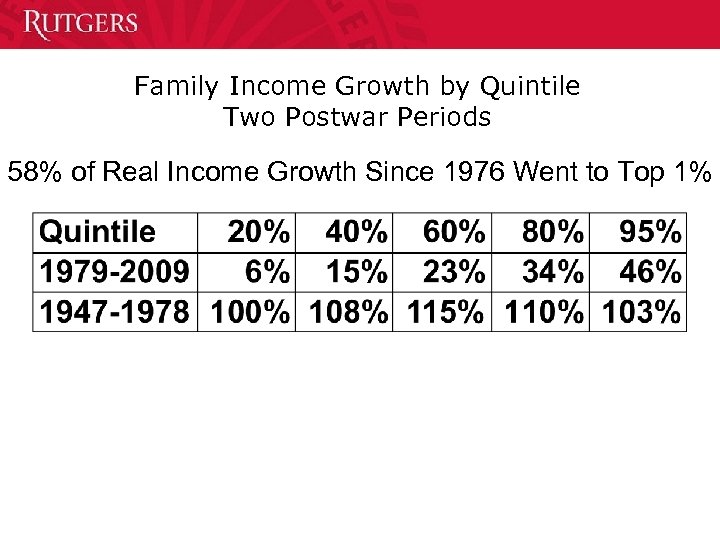 RUTGERS

Family Income Growth by Quintile
Two Postwar Periods

58% of Real Income Growth Since 1976 Went to Top 1%

| Quintile | 20% | 40% | 60% | 80% | 95% |
|---|---|---|---|---|---|
| 1979-2009 | 6% | 15% | 23% | 34% | 46% |
| 1947-1978 | 100% | 108% | 115% | 110% | 103% |